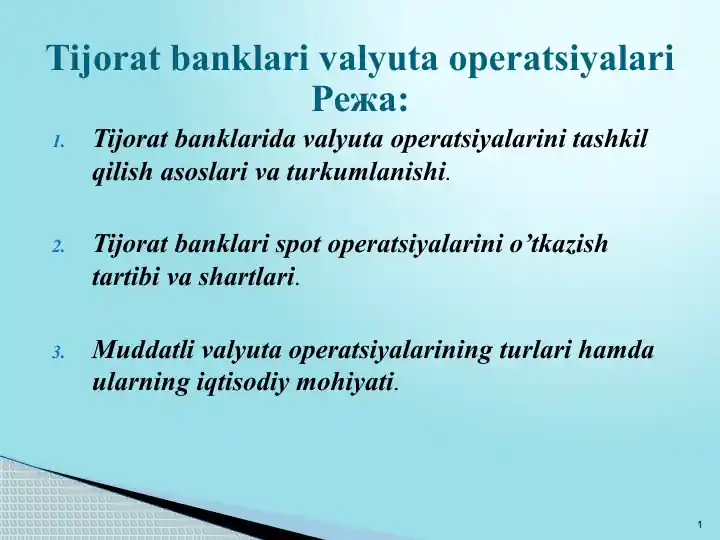 Tijorat banklari valyuta operatsiyalari
Режа:

1. Tijorat banklarida valyuta operatsiyalarini tashkil qilish asoslari va turkumlanishi.

2. Tijorat banklari spot operatsiyalarini o’tkazish tartibi va shartlari.

3. Muddatli valyuta operatsiyalarining turlari hamda ularning iqtisodiy mohiyati.

1